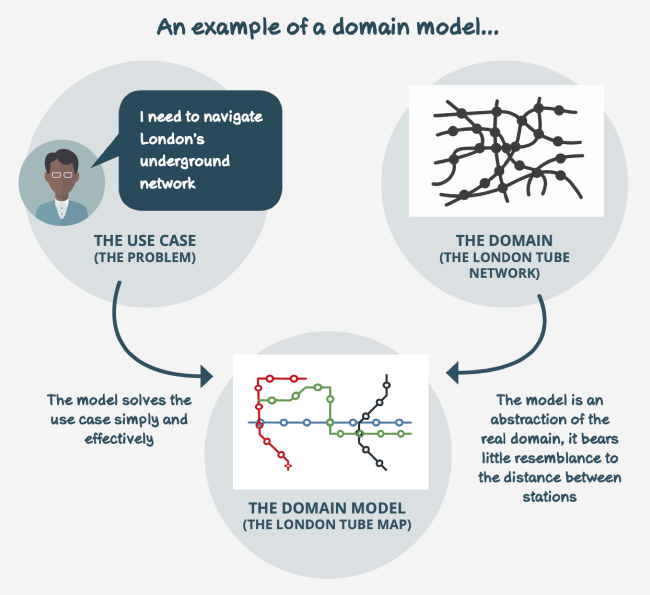 An example of a domain model...

I need to navigate London's underground network

THE USE CASE
(THE PROBLEM)

THE DOMAIN
(THE LONDON TUBE NETWORK)

The model solves the use case simply and effectively

THE DOMAIN MODEL
(THE LONDON TUBE MAP)

The model is an abstraction of the real domain, it bears little resemblance to the distance between stations